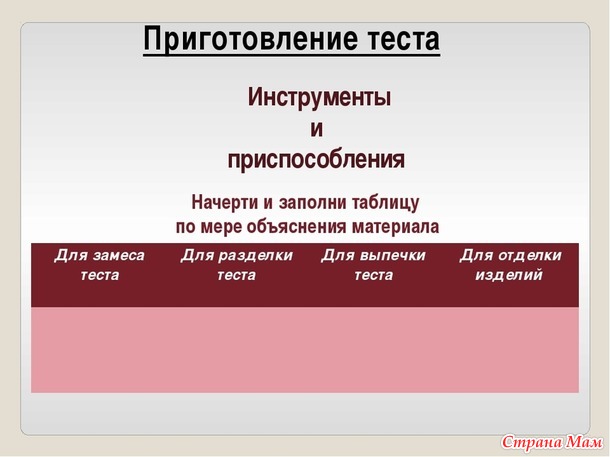 Приготовление теста

Инструменты
и
приспособления

Начерти и заполни таблицу
по мере объяснения материала

| Для замеса теста | Для разделки теста | Для выпечки теста | Для отделки изделий |
|---|---|---|---|
| | | | |

Страна Мам